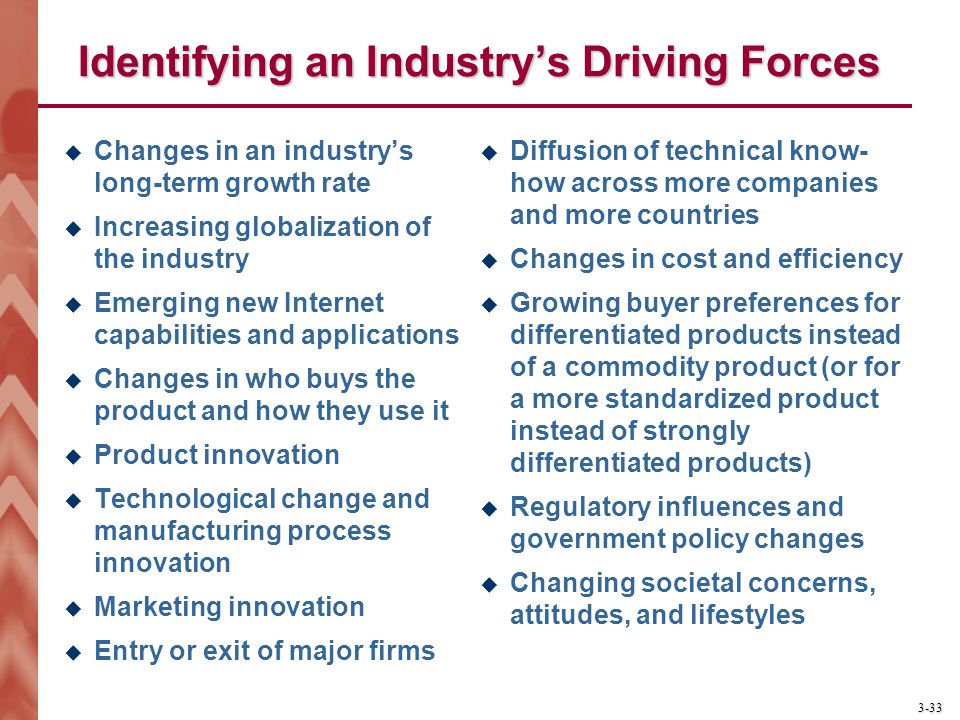 Identifying an Industry's Driving Forces

◆ Changes in an industry's long-term growth rate

◆ Increasing globalization of the industry

◆ Emerging new Internet capabilities and applications

◆ Changes in who buys the product and how they use it

◆ Product innovation

◆ Technological change and manufacturing process innovation

◆ Marketing innovation

◆ Entry or exit of major firms

◆ Diffusion of technical know-how across more companies and more countries

◆ Changes in cost and efficiency

◆ Growing buyer preferences for differentiated products instead of a commodity product (or for a more standardized product instead of strongly differentiated products)

◆ Regulatory influences and government policy changes

◆ Changing societal concerns, attitudes, and lifestyles

3-33